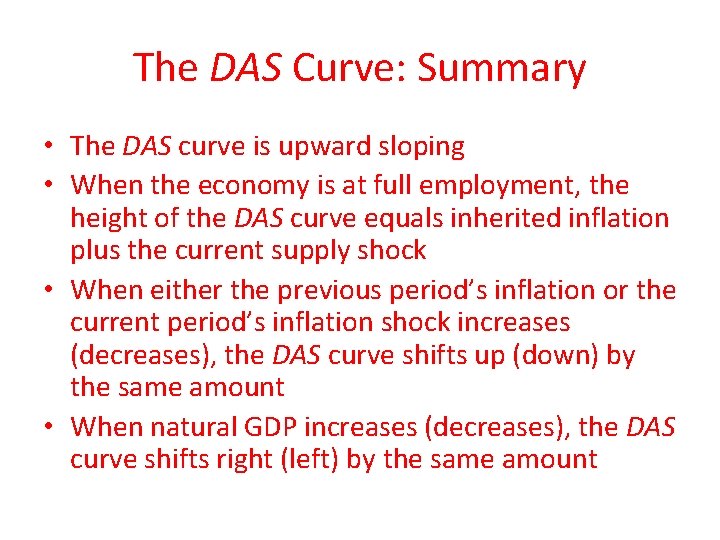 The DAS Curve: Summary

• The DAS curve is upward sloping
• When the economy is at full employment, the height of the DAS curve equals inherited inflation plus the current supply shock
• When either the previous period's inflation or the current period's inflation shock increases (decreases), the DAS curve shifts up (down) by the same amount
• When natural GDP increases (decreases), the DAS curve shifts right (left) by the same amount